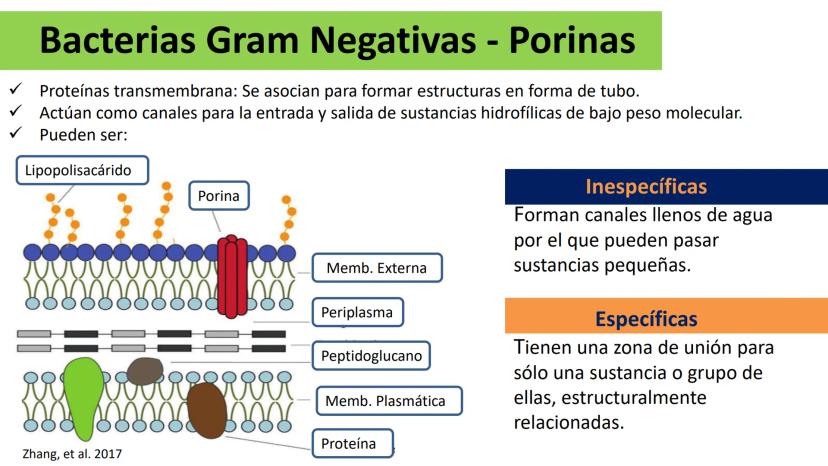 Bacterias Gram Negativas - Porinas

✓ Proteínas transmembrana: Se asocian para formar estructuras en forma de tubo.
✓ Actúan como canales para la entrada y salida de sustancias hidrofílicas de bajo peso molecular.
✓ Pueden ser:

Lipopolisacárido
Porina
Memb. Externa
Periplasma
Peptidoglucano
Memb. Plasmática
Proteína
Zhang, et al. 2017

Inespecíficas
Forman canales llenos de agua por el que pueden pasar sustancias pequeñas.

Específicas
Tienen una zona de unión para sólo una sustancia o grupo de ellas, estructuralmente relacionadas.